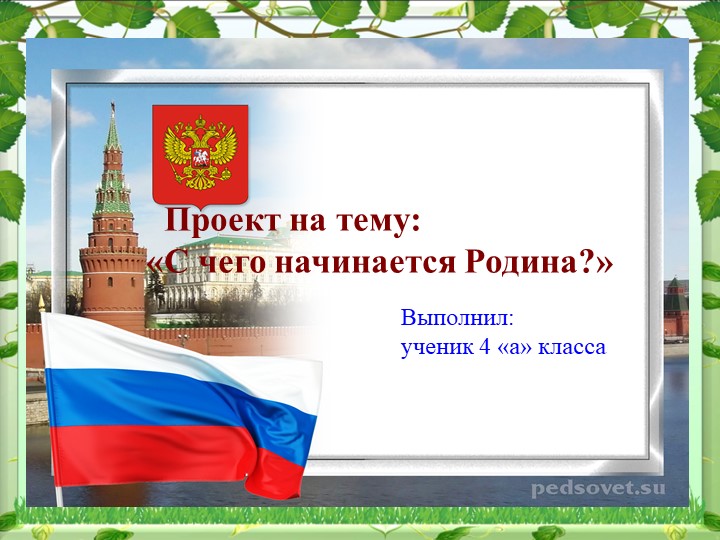 Проект на тему:
«С чего начинается Родина?»

Выполнил:
ученик 4 «а» класса

pedsovet.su